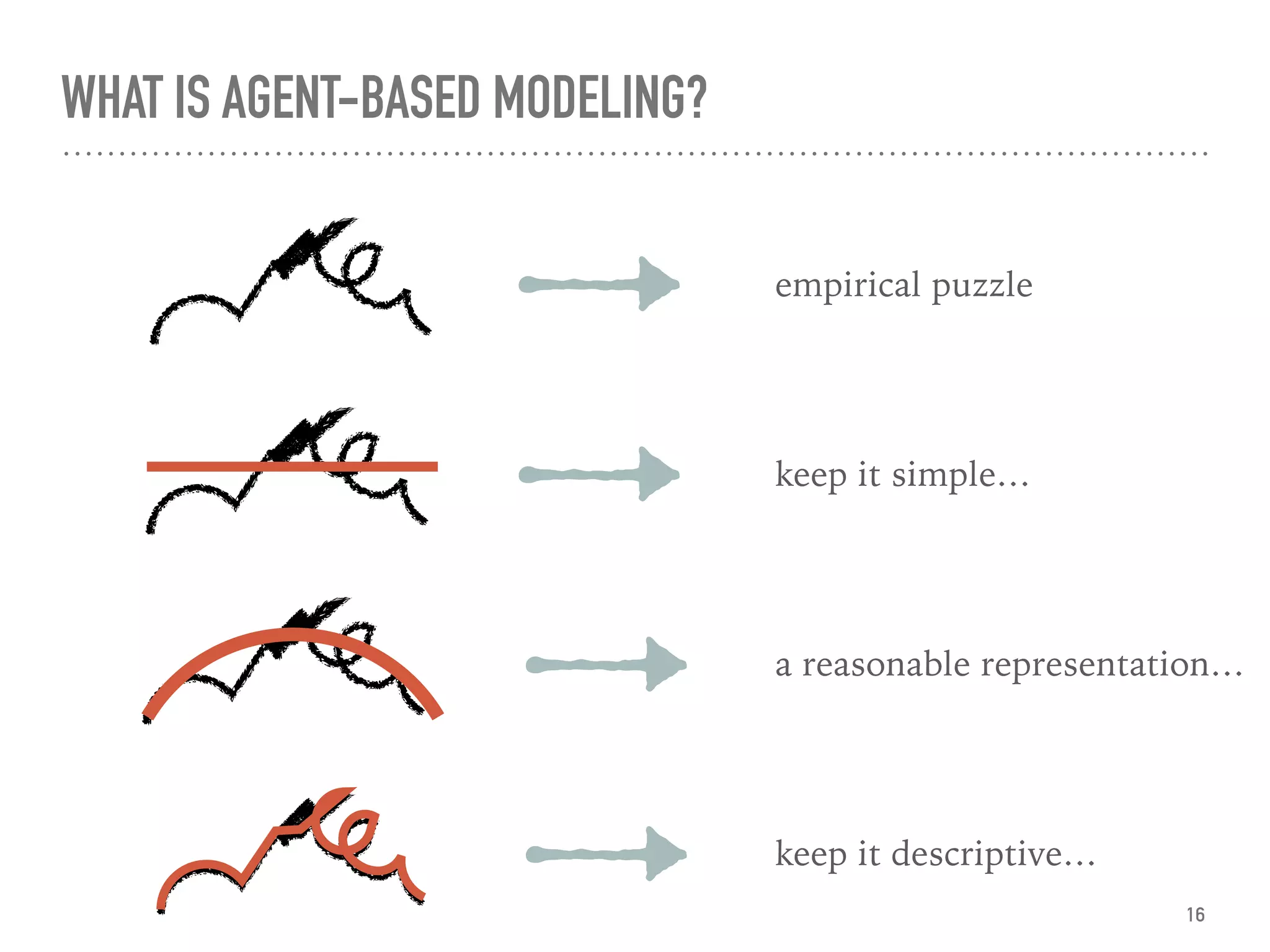 WHAT IS AGENT-BASED MODELING?

empirical puzzle

keep it simple…

a reasonable representation…

keep it descriptive…

16